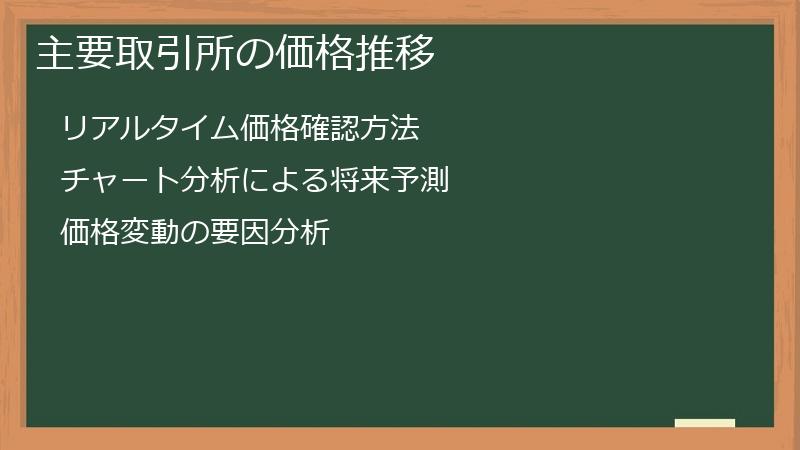 主要取引所の価格推移

リアルタイム価格確認方法

チャート分析による将来予測

価格変動の要因分析